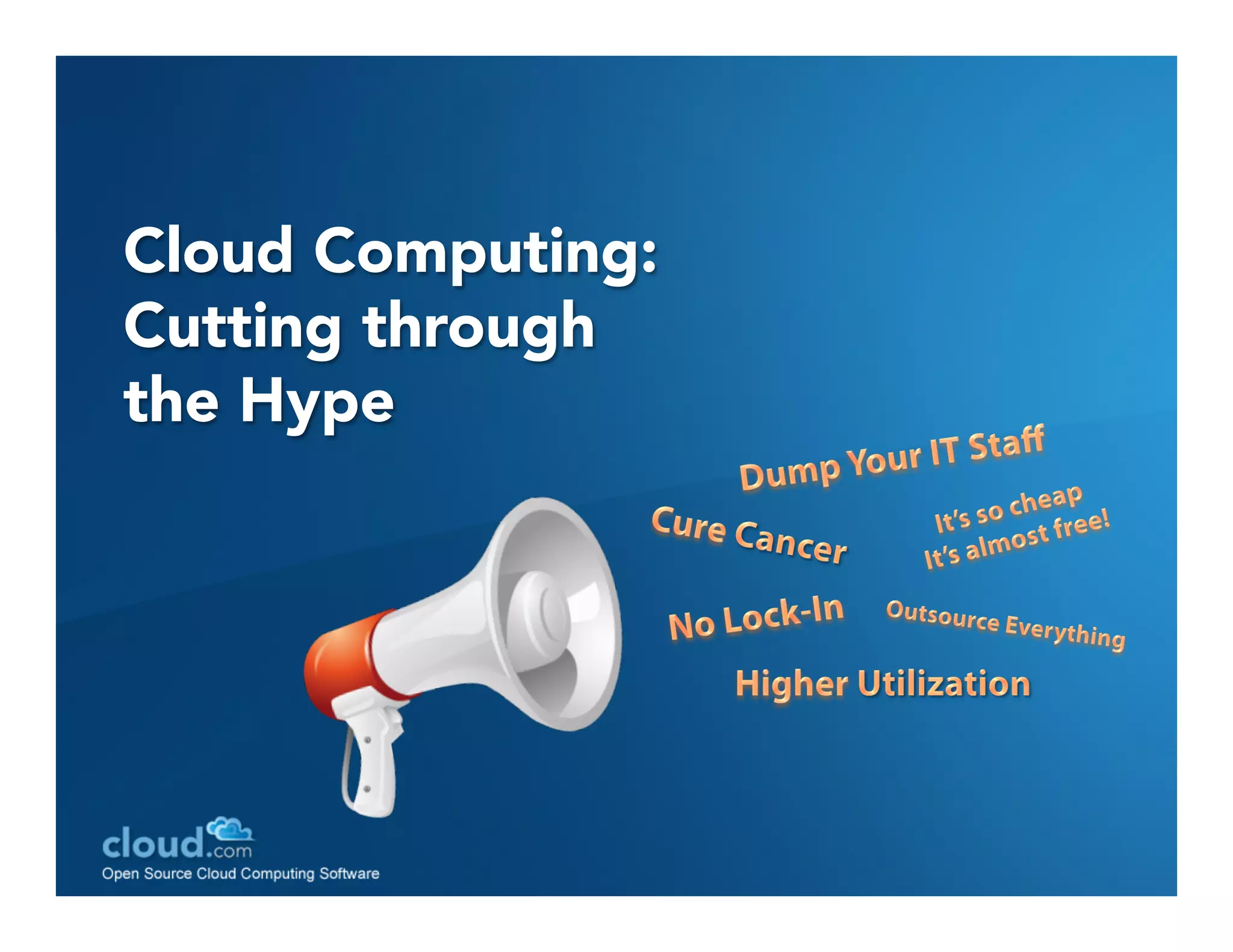 Cloud Computing: Cutting through the Hype

Dump Your IT Staff

Cure Cancer

It's so cheap
It's almost free!

No Lock-In

Outsource Everything

Higher Utilization

cloud.com
Open Source Cloud Computing Software